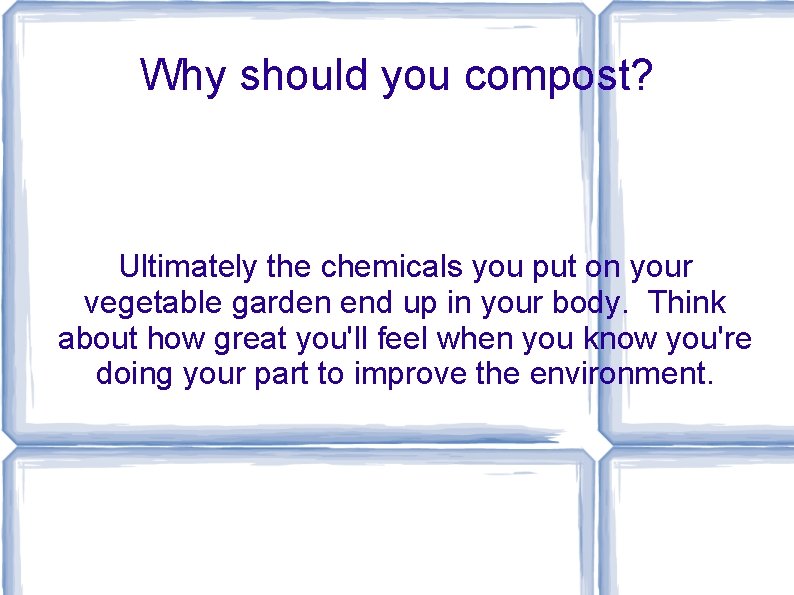 Why should you compost?

Ultimately the chemicals you put on your vegetable garden end up in your body. Think about how great you'll feel when you know you're doing your part to improve the environment.